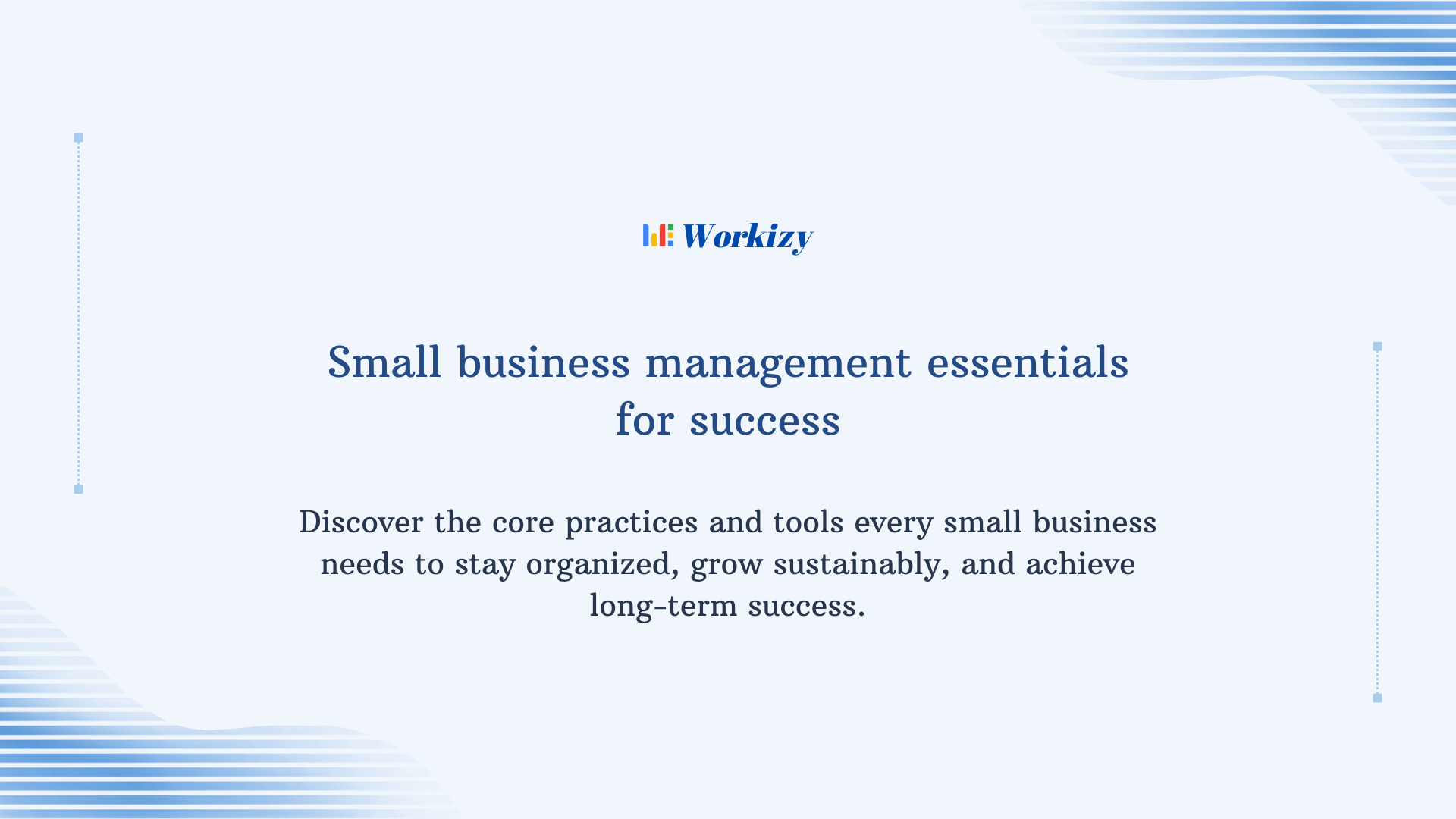 Workizy

Small business management essentials for success

Discover the core practices and tools every small business needs to stay organized, grow sustainably, and achieve long-term success.